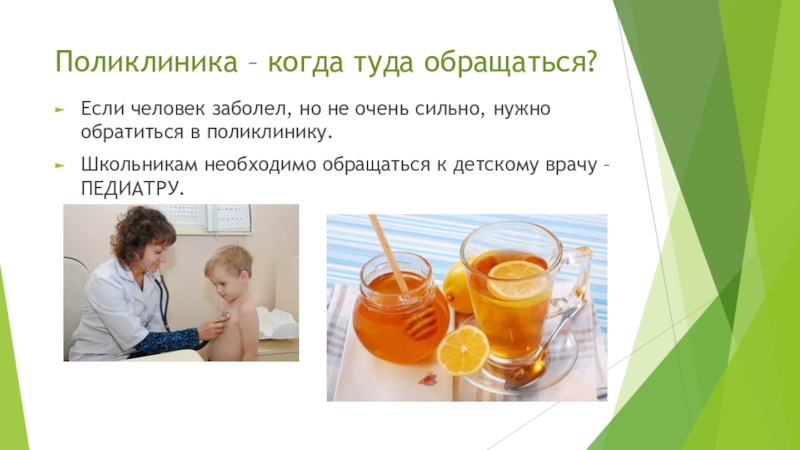 Поликлиника – когда туда обращаться?

► Если человек заболел, но не очень сильно, нужно обратиться в поликлинику.

► Школьникам необходимо обращаться к детскому врачу – ПЕДИАТРУ.